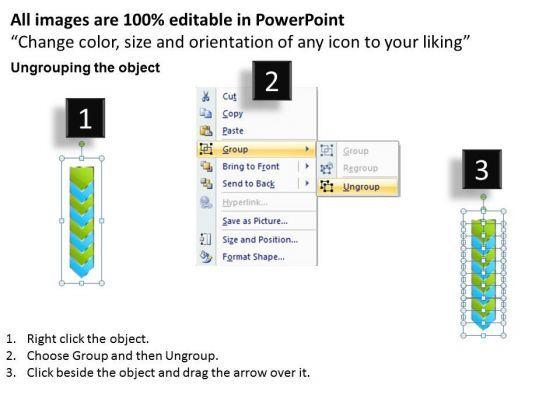 All images are 100% editable in PowerPoint
“Change color, size and orientation of any icon to your liking”

Ungrouping the object

1

2

Cut
Copy
Paste
Group
Bring to Front
Send to Back
Hyperlink...
Save as Picture...
Size and Position...
Format Shape...

Group
Regroup
Ungroup

3

1. Right click the object.
2. Choose Group and then Ungroup.
3. Click beside the object and drag the arrow over it.